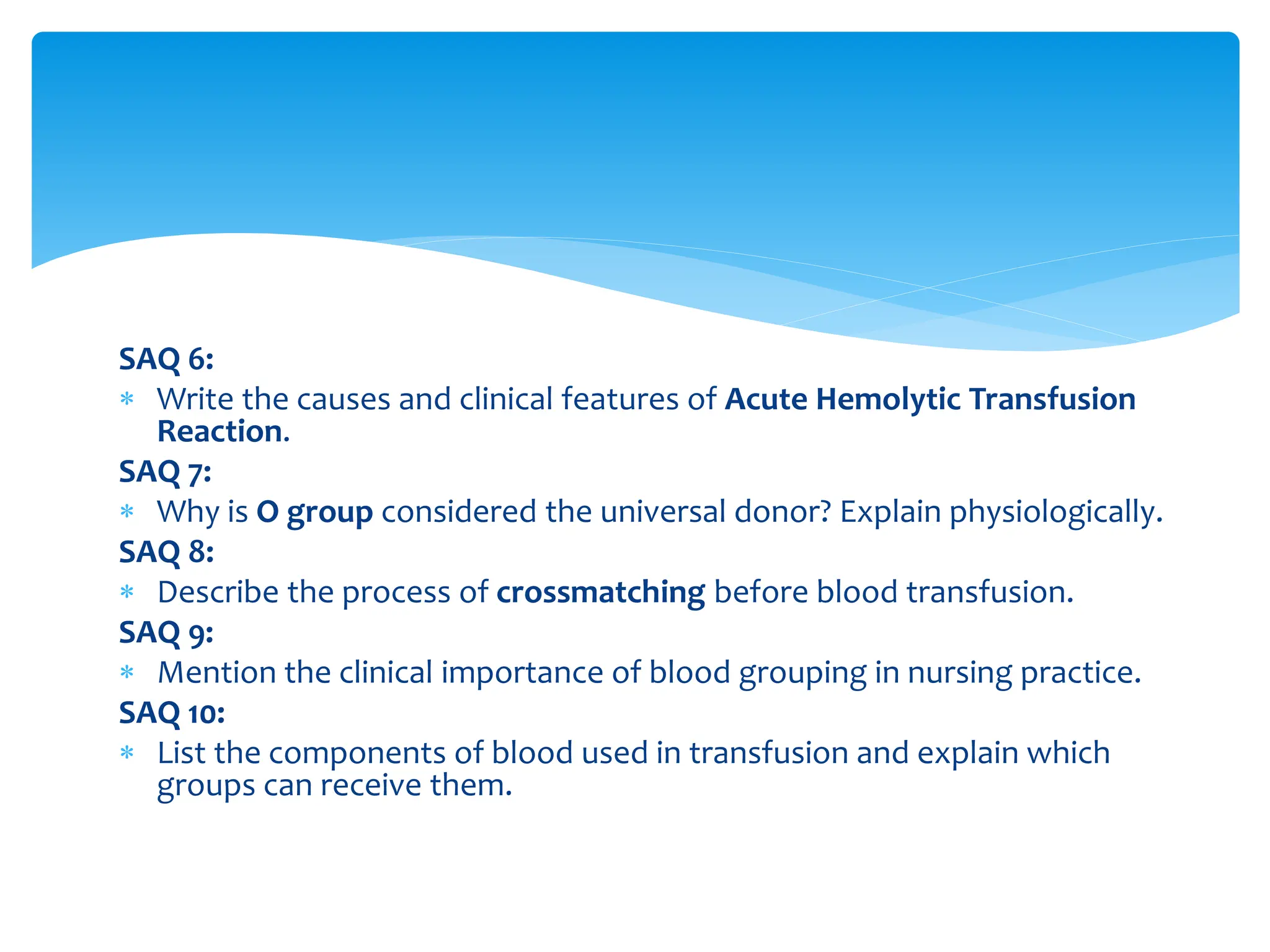 SAQ 6:

* Write the causes and clinical features of Acute Hemolytic Transfusion Reaction.

SAQ 7:

* Why is O group considered the universal donor? Explain physiologically.

SAQ 8:

* Describe the process of crossmatching before blood transfusion.

SAQ 9:

* Mention the clinical importance of blood grouping in nursing practice.

SAQ 10:

* List the components of blood used in transfusion and explain which groups can receive them.